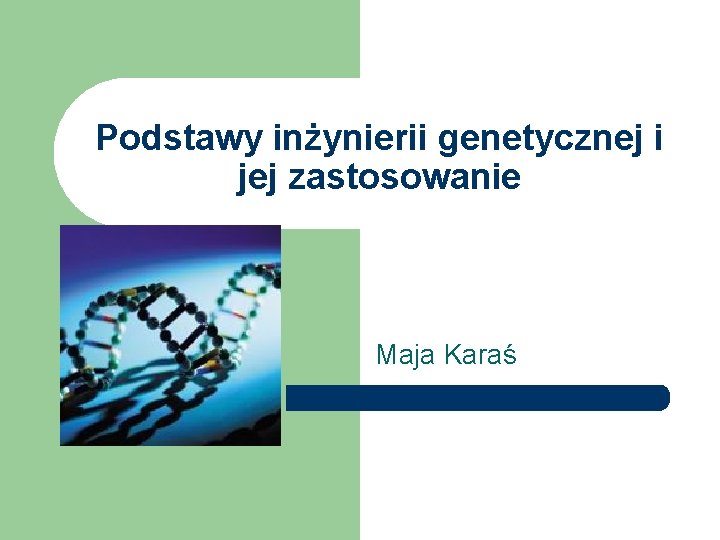 Podstawy inżynierii genetycznej i jej zastosowanie

Maja Karaś